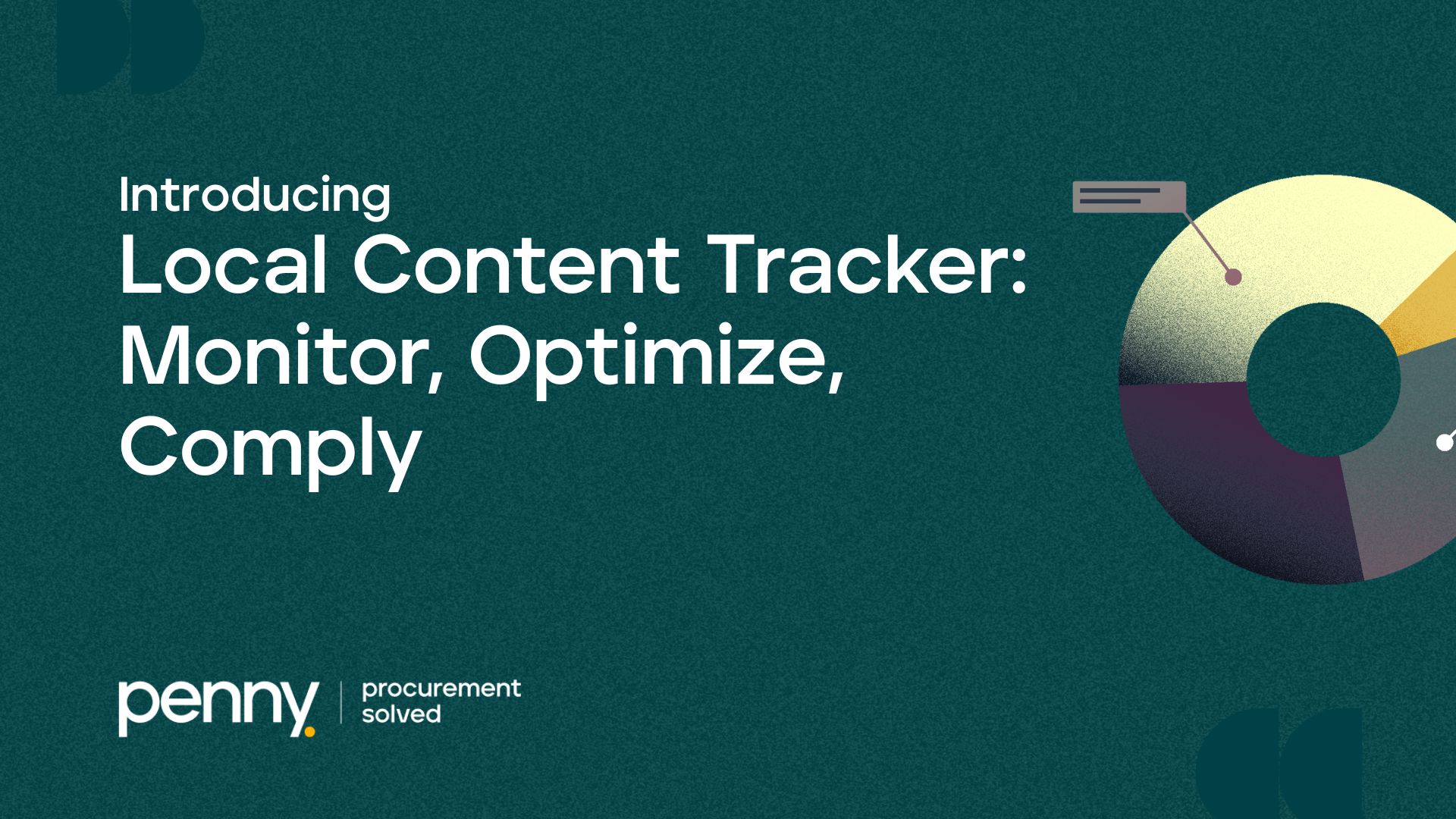 Introducing
Local Content Tracker: Monitor, Optimize, Comply

penny. | procurement solved